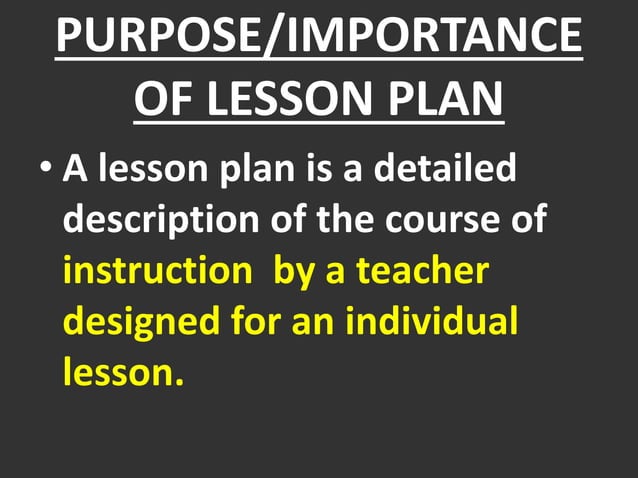 PURPOSE/IMPORTANCE OF LESSON PLAN

• A lesson plan is a detailed description of the course of instruction by a teacher designed for an individual lesson.